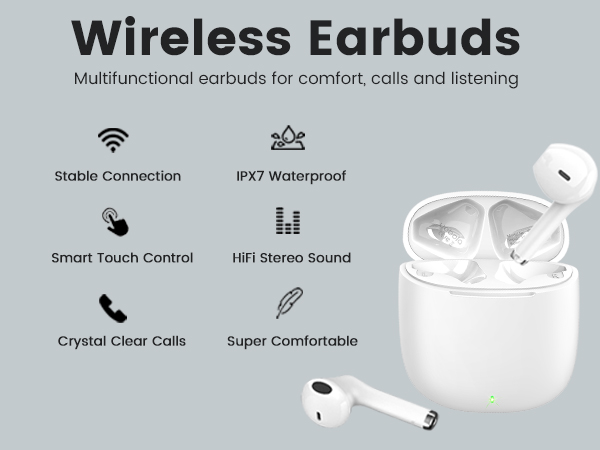 Wireless Earbuds

Multifunctional earbuds for comfort, calls and listening

Stable Connection

IPX7 Waterproof

Smart Touch Control

HiFi Stereo Sound

Crystal Clear Calls

Super Comfortable